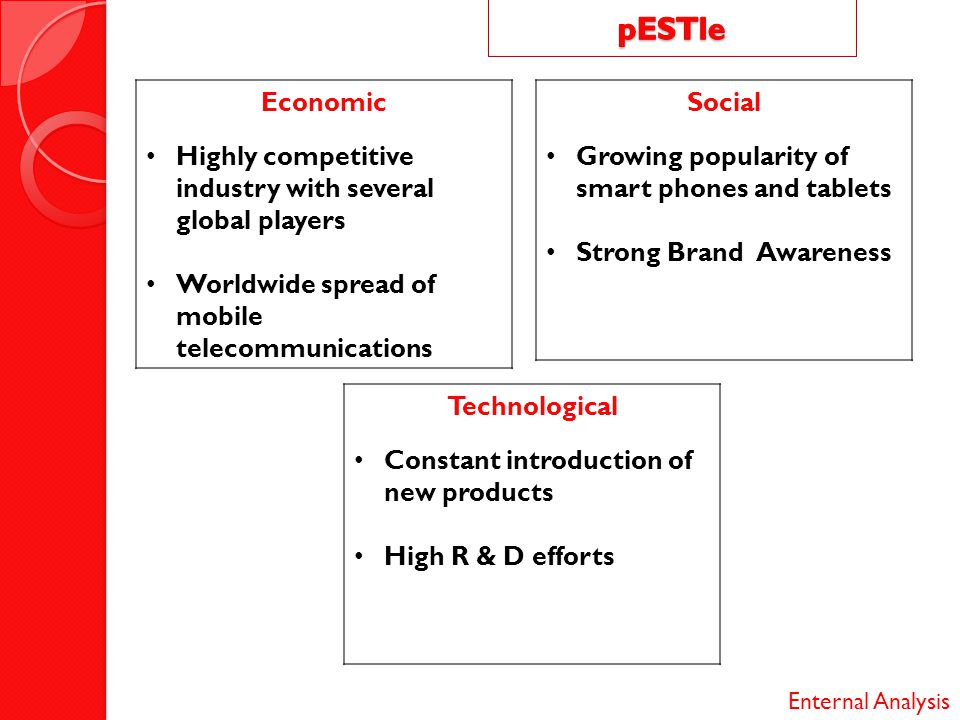 pESTle

Economic

• Highly competitive industry with several global players

• Worldwide spread of mobile telecommunications

Social

• Growing popularity of smart phones and tablets

• Strong Brand Awareness

Technological

• Constant introduction of new products

• High R & D efforts

Enternal Analysis